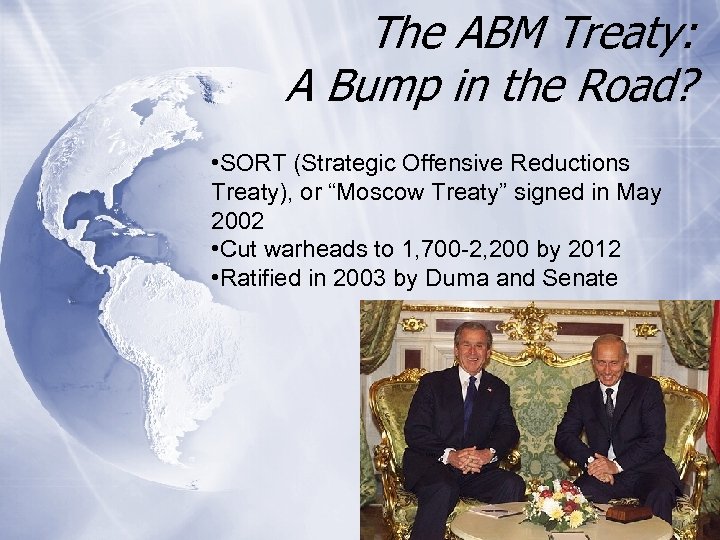 The ABM Treaty:
A Bump in the Road?

•SORT (Strategic Offensive Reductions Treaty), or “Moscow Treaty” signed in May 2002
•Cut warheads to 1,700-2,200 by 2012
•Ratified in 2003 by Duma and Senate